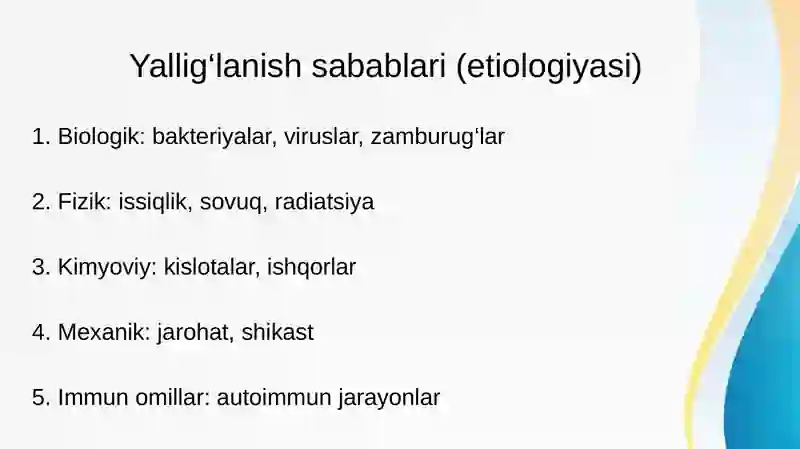 Yallig‘lanish sabablari (etiologiyasi)

1. Biologik: bakteriyalar, viruslar, zamburug‘lar

2. Fizik: issiqlik, sovuq, radiatsiya

3. Kimyoviy: kislotalar, ishqorlar

4. Mexanik: jarohat, shikast

5. Immun omillar: autoimmun jarayonlar